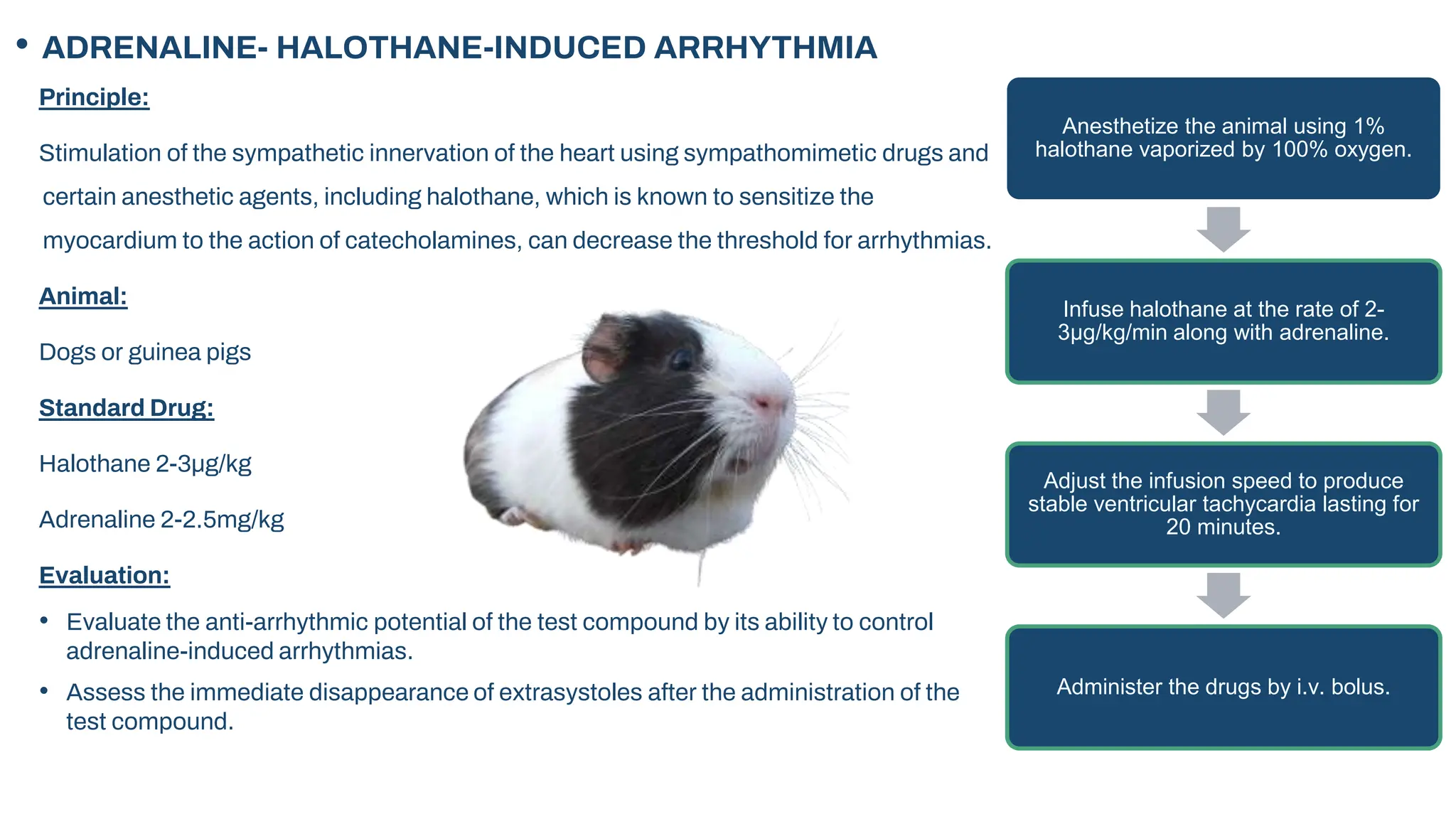 • ADRENALINE- HALOTHANE-INDUCED ARRHYTHMIA

Principle:

Stimulation of the sympathetic innervation of the heart using sympathomimetic drugs and certain anesthetic agents, including halothane, which is known to sensitize the myocardium to the action of catecholamines, can decrease the threshold for arrhythmias.

Animal:

Dogs or guinea pigs

Standard Drug:

Halothane 2-3µg/kg

Adrenaline 2-2.5mg/kg

Evaluation:

• Evaluate the anti-arrhythmic potential of the test compound by its ability to control adrenaline-induced arrhythmias.

• Assess the immediate disappearance of extrasystoles after the administration of the test compound.

Anesthetize the animal using 1% halothane vaporized by 100% oxygen.

Infuse halothane at the rate of 2-3µg/kg/min along with adrenaline.

Adjust the infusion speed to produce stable ventricular tachycardia lasting for 20 minutes.

Administer the drugs by i.v. bolus.